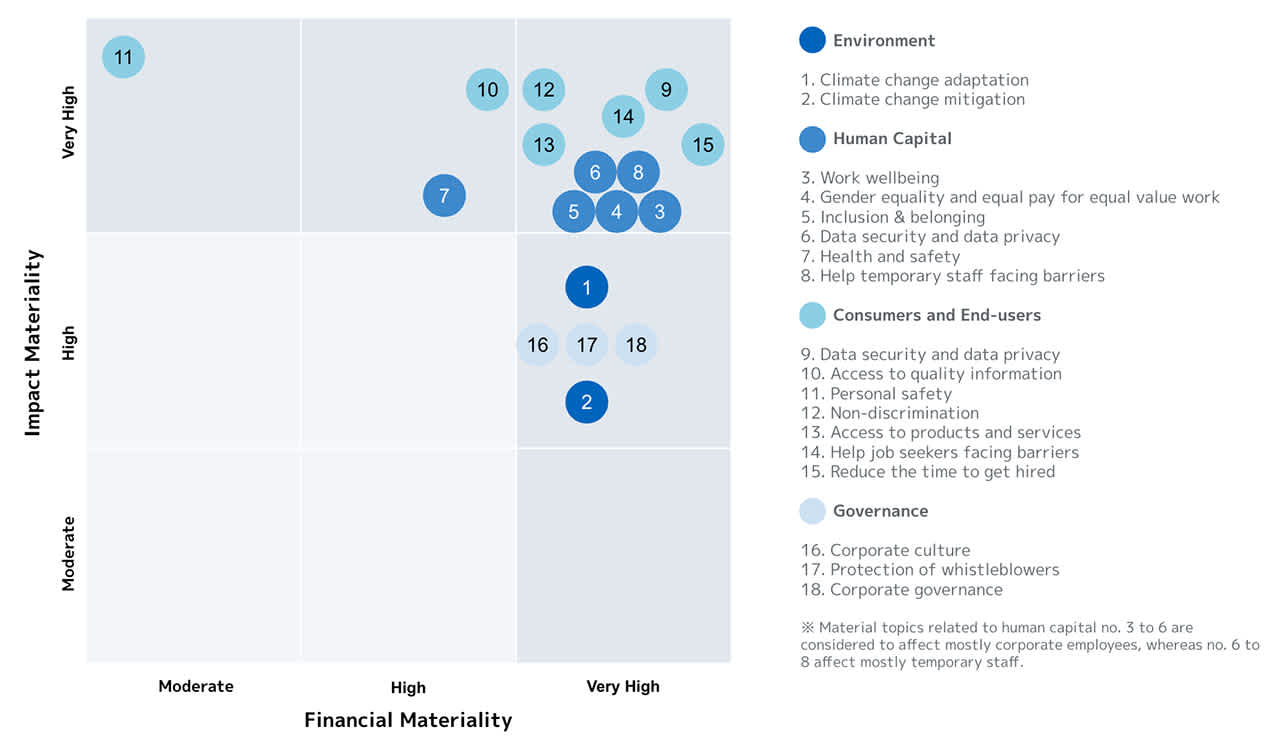 Impact Materiality

Very High

High

Moderate

11

10

12

9

14

13

15

7

6

8

5

4

3

1

16

17

18

2

Moderate

High

Very High

Financial Materiality

Environment

1. Climate change adaptation
2. Climate change mitigation

Human Capital

3. Work wellbeing
4. Gender equality and equal pay for equal value work
5. Inclusion & belonging
6. Data security and data privacy
7. Health and safety
8. Help temporary staff facing barriers

Consumers and End-users

9. Data security and data privacy
10. Access to quality information
11. Personal safety
12. Non-discrimination
13. Access to products and services
14. Help job seekers facing barriers
15. Reduce the time to get hired

Governance

16. Corporate culture
17. Protection of whistleblowers
18. Corporate governance

※ Material topics related to human capital no. 3 to 6 are considered to affect mostly corporate employees, whereas no. 6 to 8 affect mostly temporary staff.